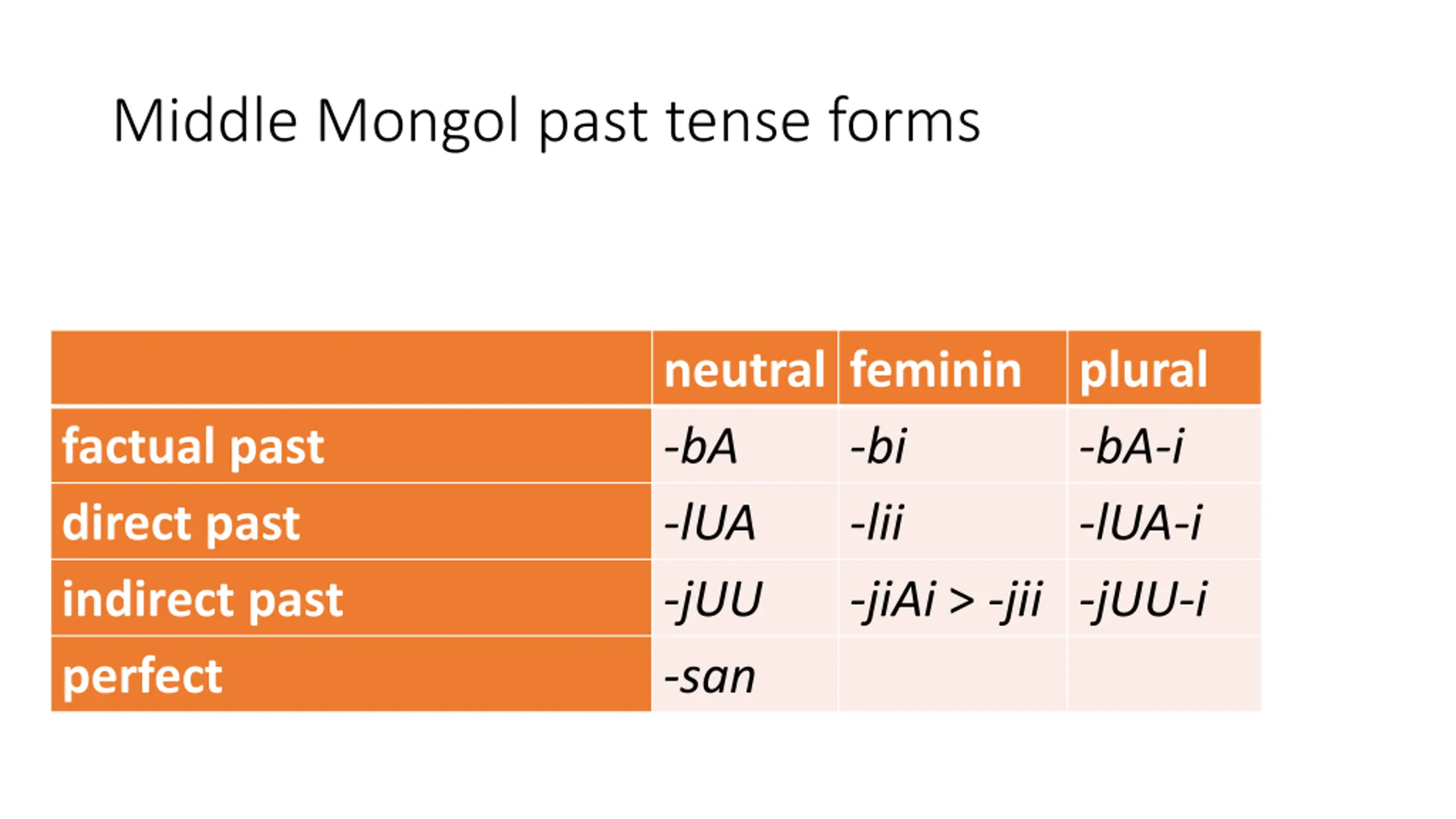 Middle Mongol past tense forms

| | neutral | feminin | plural |
|---|---|---|---|
| factual past | -bA | -bi | -bA-i |
| direct past | -lUA | -lii | -lUA-i |
| indirect past | -jUU | -jiAi > -jii | -jUU-i |
| perfect | -san | | |